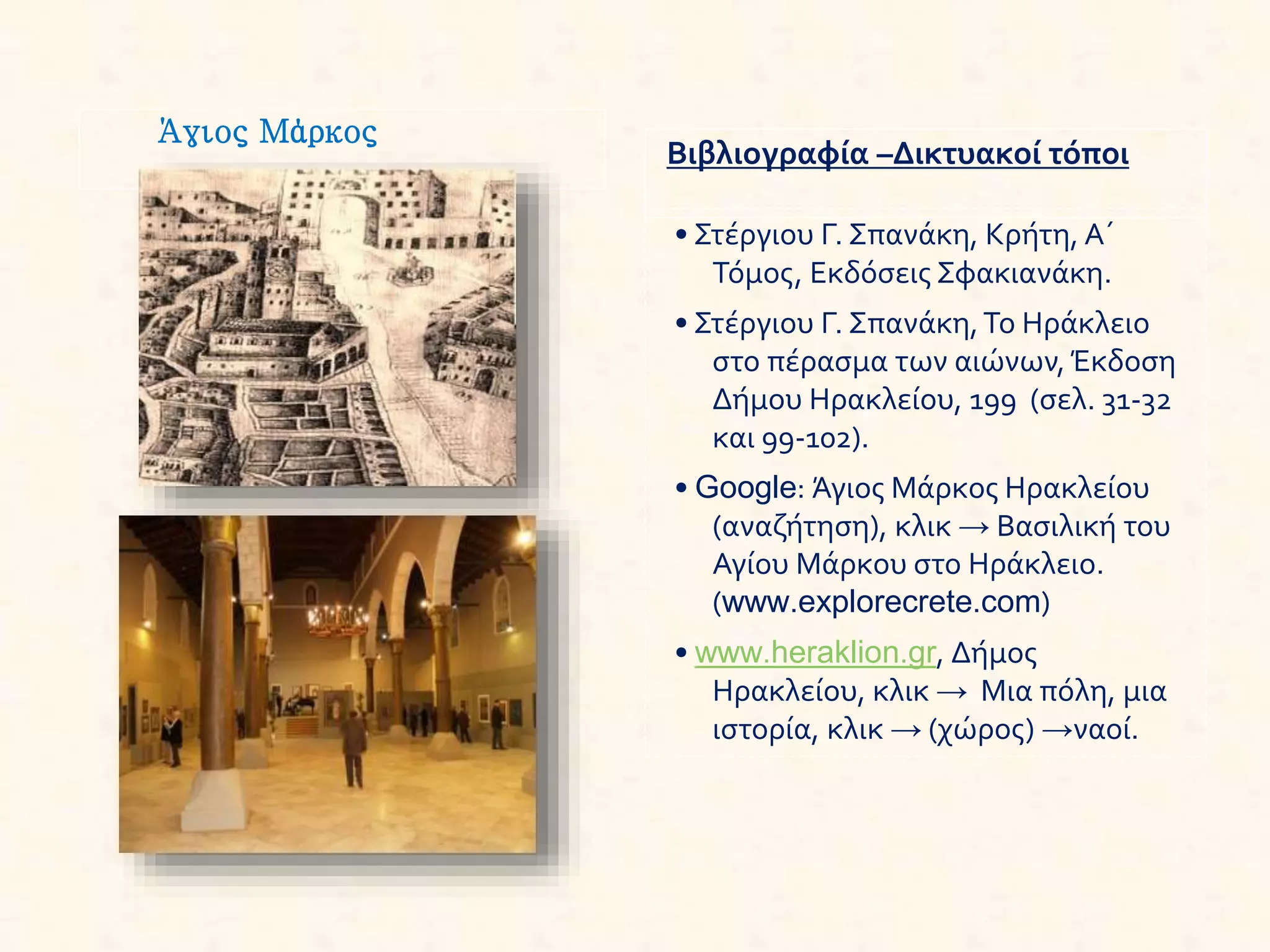 Άγιος Μάρκος

Βιβλιογραφία –Δικτυακοί τόποι

• Στέργιου Γ. Σπανάκη, Κρήτη, Α΄ Τόμος, Εκδόσεις Σφακιανάκη.

• Στέργιου Γ. Σπανάκη, Το Ηράκλειο στο πέρασμα των αιώνων, Έκδοση Δήμου Ηρακλείου, 199 (σελ. 31-32 και 99-102).

• Google: Άγιος Μάρκος Ηρακλείου (αναζήτηση), κλικ → Βασιλική του Αγίου Μάρκου στο Ηράκλειο. (www.explorecrete.com)

• www.heraklion.gr, Δήμος Ηρακλείου, κλικ → Μια πόλη, μια ιστορία, κλικ → (χώρος) →ναοί.